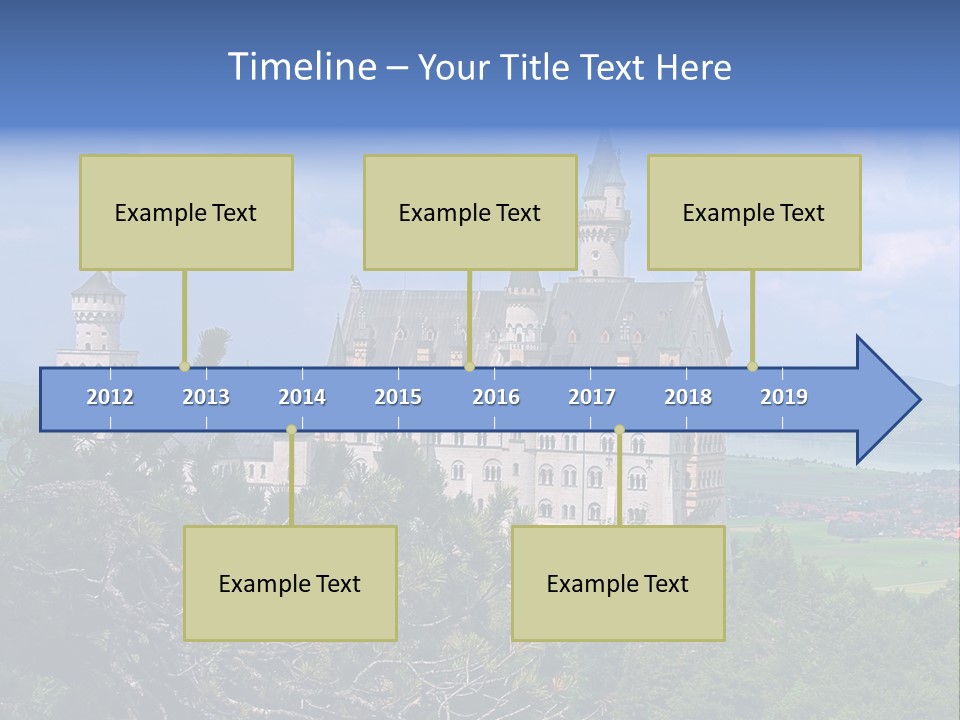 Timeline – Your Title Text Here

Example Text

Example Text

Example Text

2012 2013 2014 2015 2016 2017 2018 2019

Example Text

Example Text